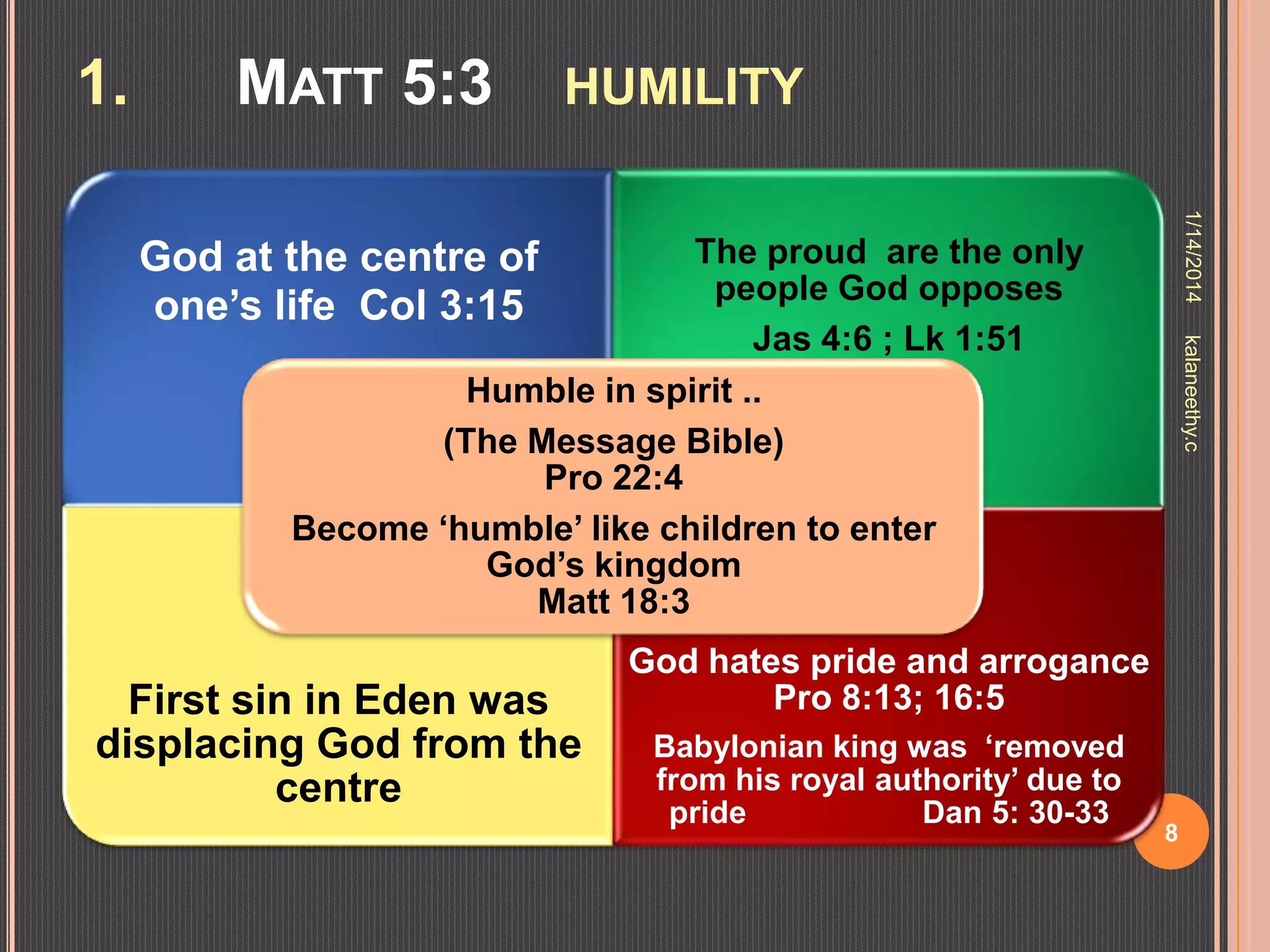 1. MATT 5:3 HUMILITY

God at the centre of one's life Col 3:15

The proud are the only people God opposes

Jas 4:6 ; Lk 1:51

Humble in spirit ..

(The Message Bible)
Pro 22:4

Become 'humble' like children to enter God's kingdom
Matt 18:3

First sin in Eden was displacing God from the centre

God hates pride and arrogance
Pro 8:13; 16:5

Babylonian king was 'removed from his royal authority' due to pride Dan 5: 30-33

1/14/2014 kalaneethy.c

8